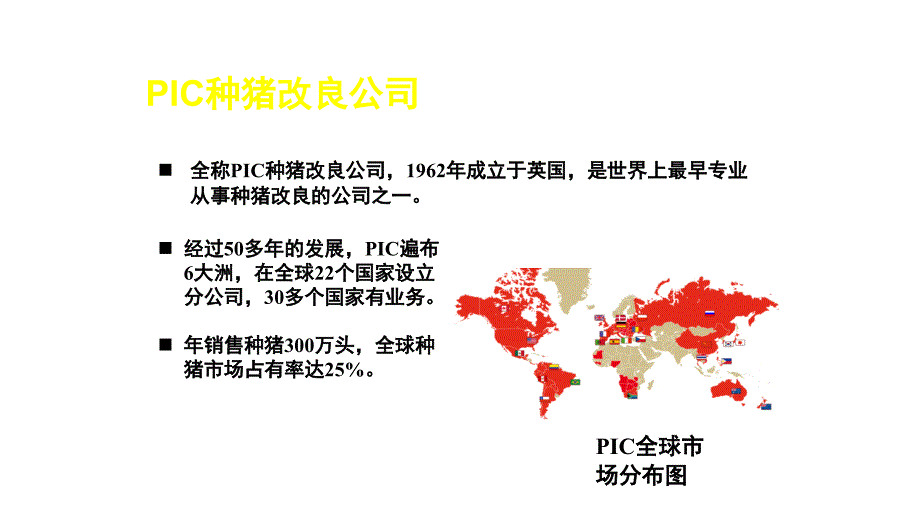 PIC种猪改良公司

■ 全称PIC种猪改良公司，1962年成立于英国，是世界上最早专业从事种猪改良的公司之一。

■ 经过50多年的发展，PIC遍布6大洲，在全球22个国家设立分公司，30多个国家有业务。

■ 年销售种猪300万头，全球种猪市场占有率达25%。

PIC全球市场分布图